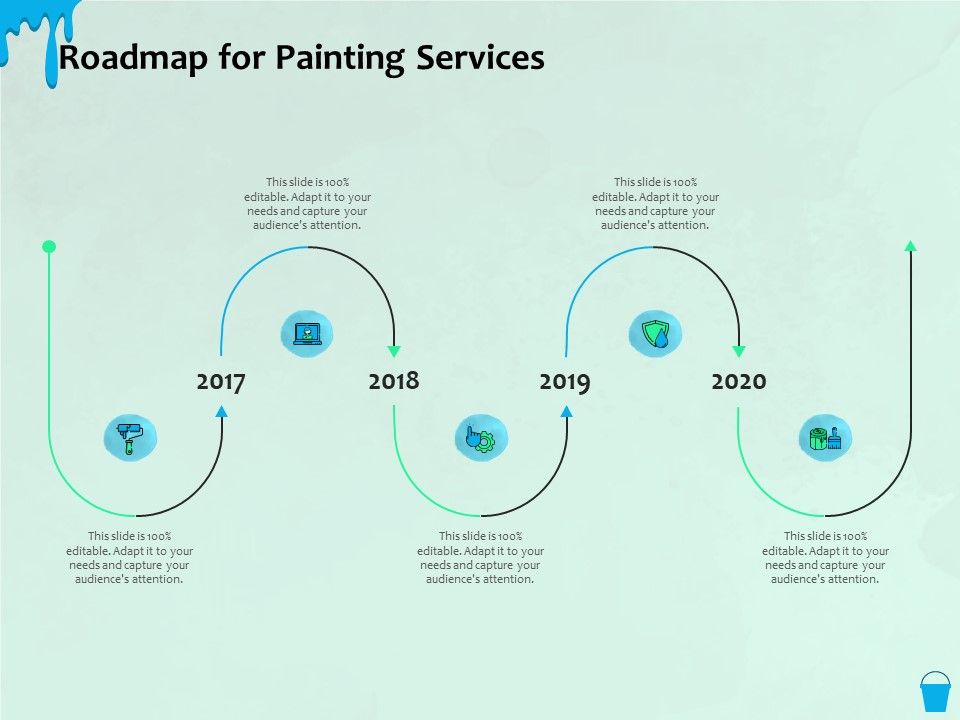 Roadmap for Painting Services

This slide is 100% editable. Adapt it to your needs and capture your audience's attention.

This slide is 100% editable. Adapt it to your needs and capture your audience's attention.

2017

2018

2019

2020

This slide is 100% editable. Adapt it to your needs and capture your audience's attention.

This slide is 100% editable. Adapt it to your needs and capture your audience's attention.

This slide is 100% editable. Adapt it to your needs and capture your audience's attention.